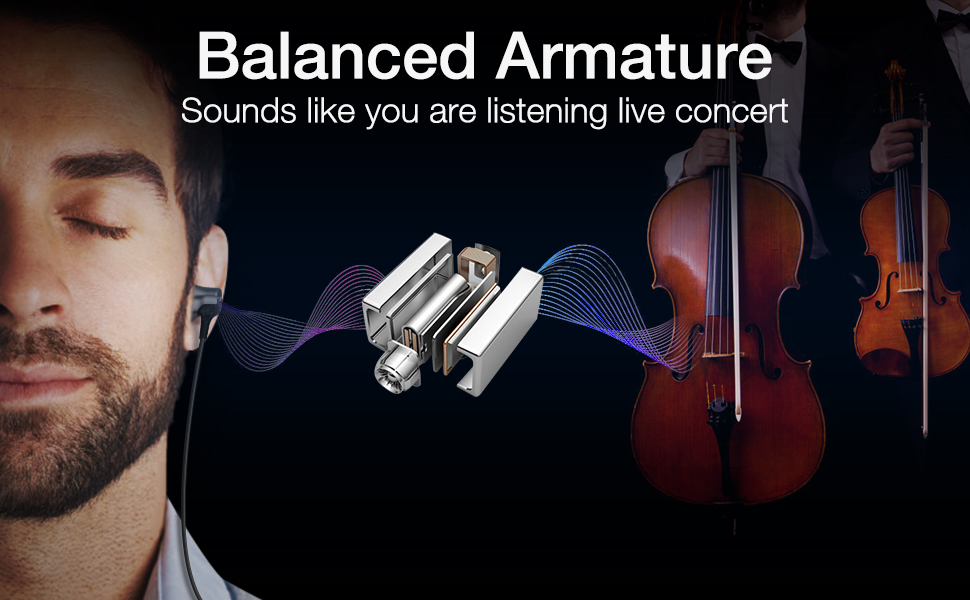 Balanced Armature
Sounds like you are listening live concert